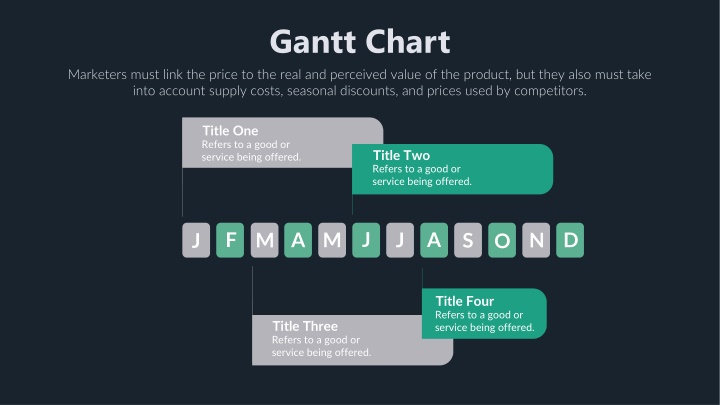 Gantt Chart

Marketers must link the price to the real and perceived value of the product, but they also must take into account supply costs, seasonal discounts, and prices used by competitors.

Title One
Refers to a good or service being offered.

Title Two
Refers to a good or service being offered.

J F M A M J J A S O N D

Title Four
Refers to a good or service being offered.

Title Three
Refers to a good or service being offered.